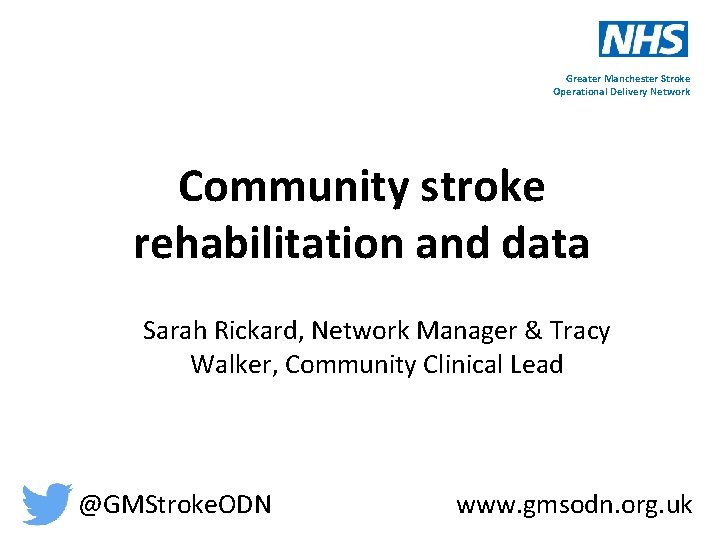 NHS

Greater Manchester Stroke
Operational Delivery Network

Community stroke rehabilitation and data

Sarah Rickard, Network Manager & Tracy Walker, Community Clinical Lead

@GMStrokeODN

www.gmsodn.org.uk